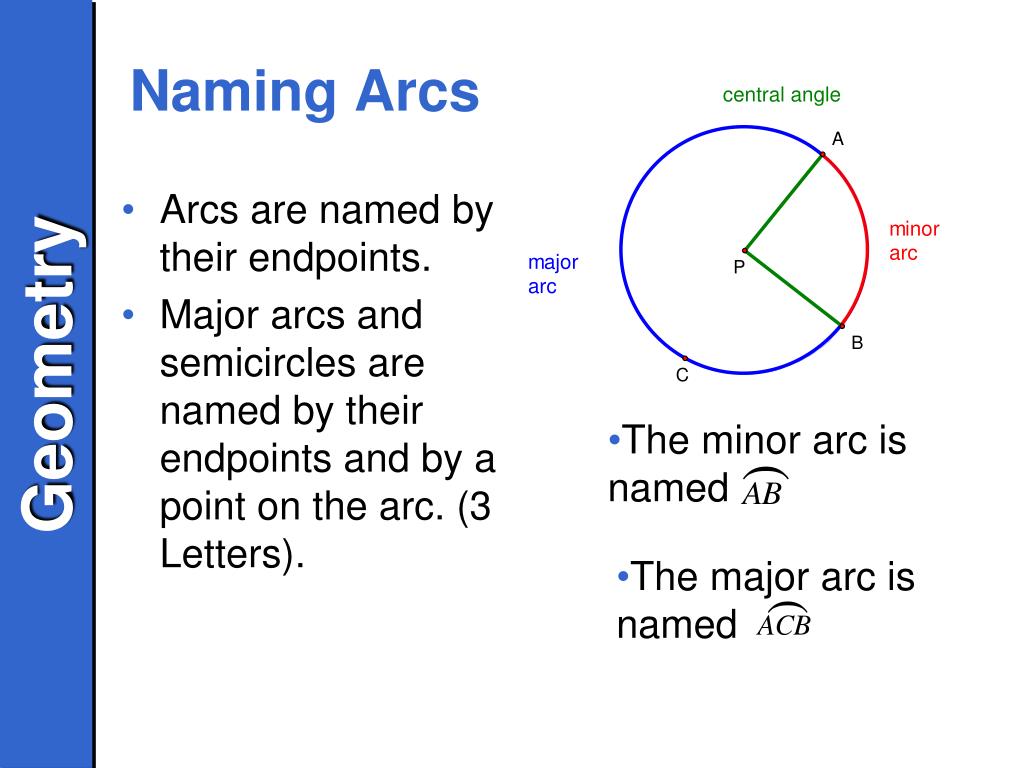 Geometry

Naming Arcs

• Arcs are named by their endpoints.
• Major arcs and semicircles are named by their endpoints and by a point on the arc. (3 Letters).

central angle

A

minor arc

major arc

P

B

C

•The minor arc is named $\overset{\frown}{AB}$

•The major arc is named $\overset{\frown}{ACB}$